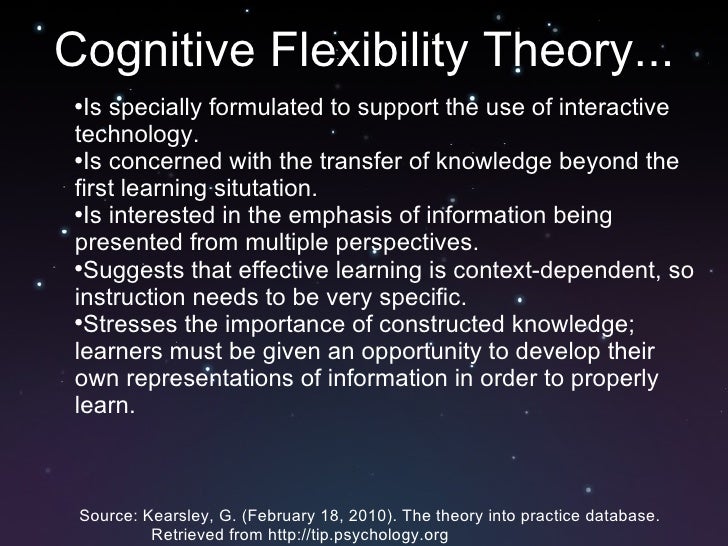 Cognitive Flexibility Theory...

•Is specially formulated to support the use of interactive technology.
•Is concerned with the transfer of knowledge beyond the first learning situtation.
•Is interested in the emphasis of information being presented from multiple perspectives.
•Suggests that effective learning is context-dependent, so instruction needs to be very specific.
•Stresses the importance of constructed knowledge; learners must be given an opportunity to develop their own representations of information in order to properly learn.

Source: Kearsley, G. (February 18, 2010). The theory into practice database. Retrieved from http://tip.psychology.org